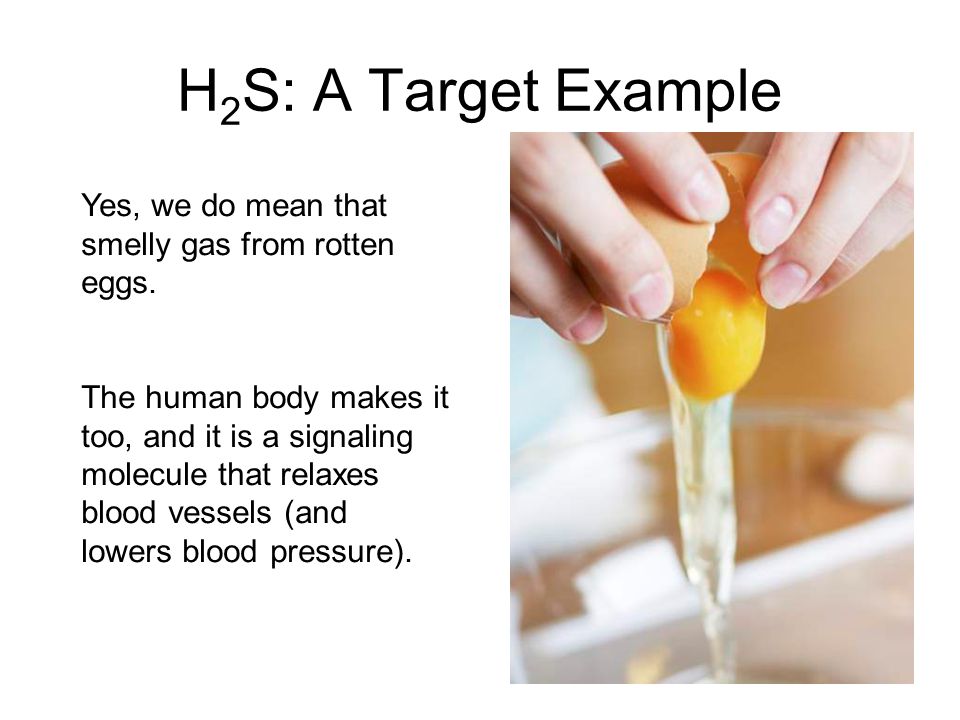 $H_2S$: A Target Example

Yes, we do mean that smelly gas from rotten eggs.

The human body makes it too, and it is a signaling molecule that relaxes blood vessels (and lowers blood pressure).